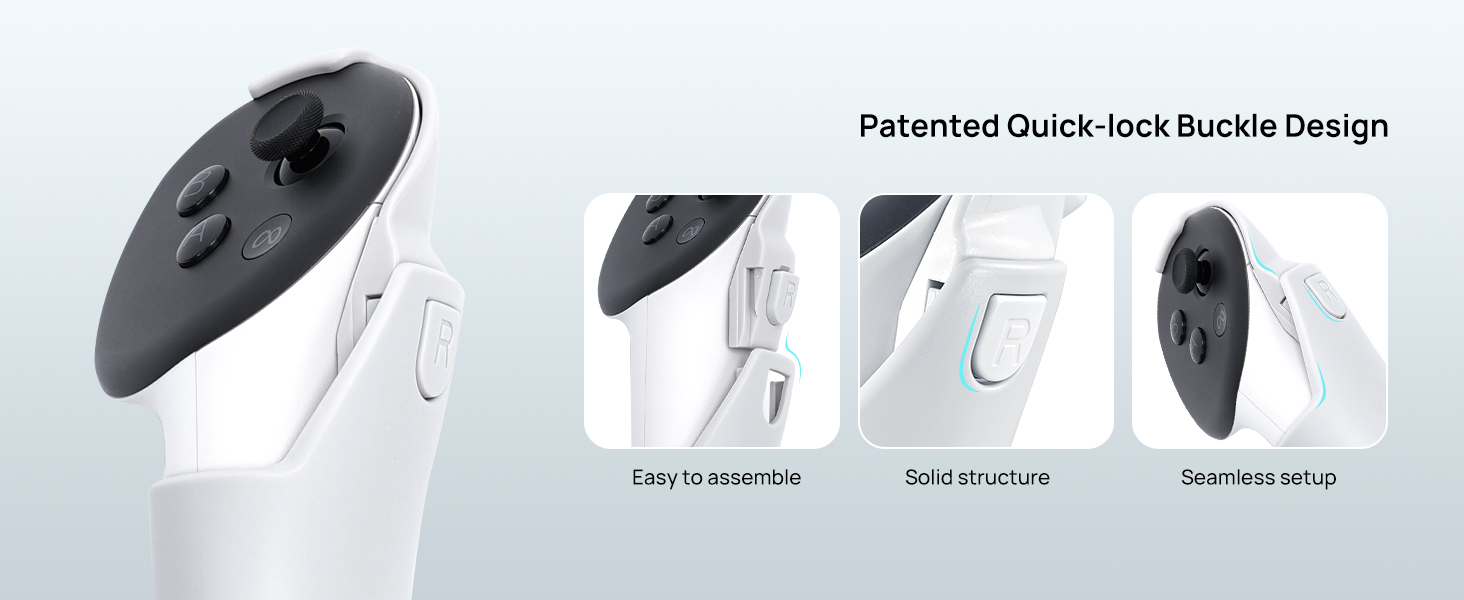 Patented Quick-lock Buckle Design

R

R

R

R

Easy to assemble

Solid structure

Seamless setup